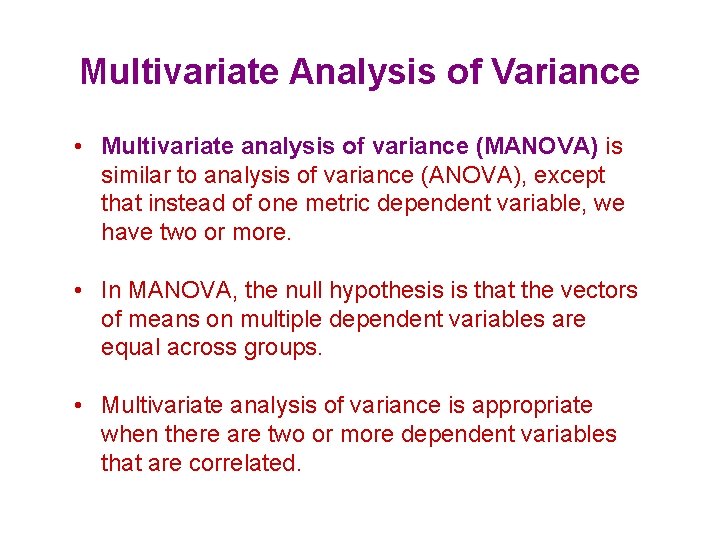 Multivariate Analysis of Variance

• Multivariate analysis of variance (MANOVA) is similar to analysis of variance (ANOVA), except that instead of one metric dependent variable, we have two or more.

• In MANOVA, the null hypothesis is that the vectors of means on multiple dependent variables are equal across groups.

• Multivariate analysis of variance is appropriate when there are two or more dependent variables that are correlated.